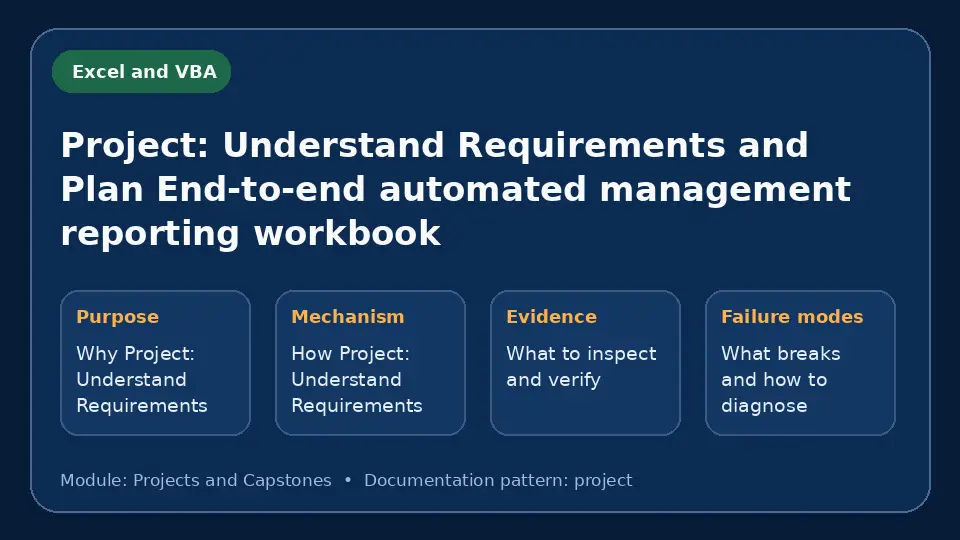 Excel and VBA

Project: Understand Requirements and Plan End-to-end automated management reporting workbook

Purpose
Why Project: Understand Requirements

Mechanism
How Project: Understand Requirements

Evidence
What to inspect and verify

Failure modes
What breaks and how to diagnose

Module: Projects and Capstones • Documentation pattern: project